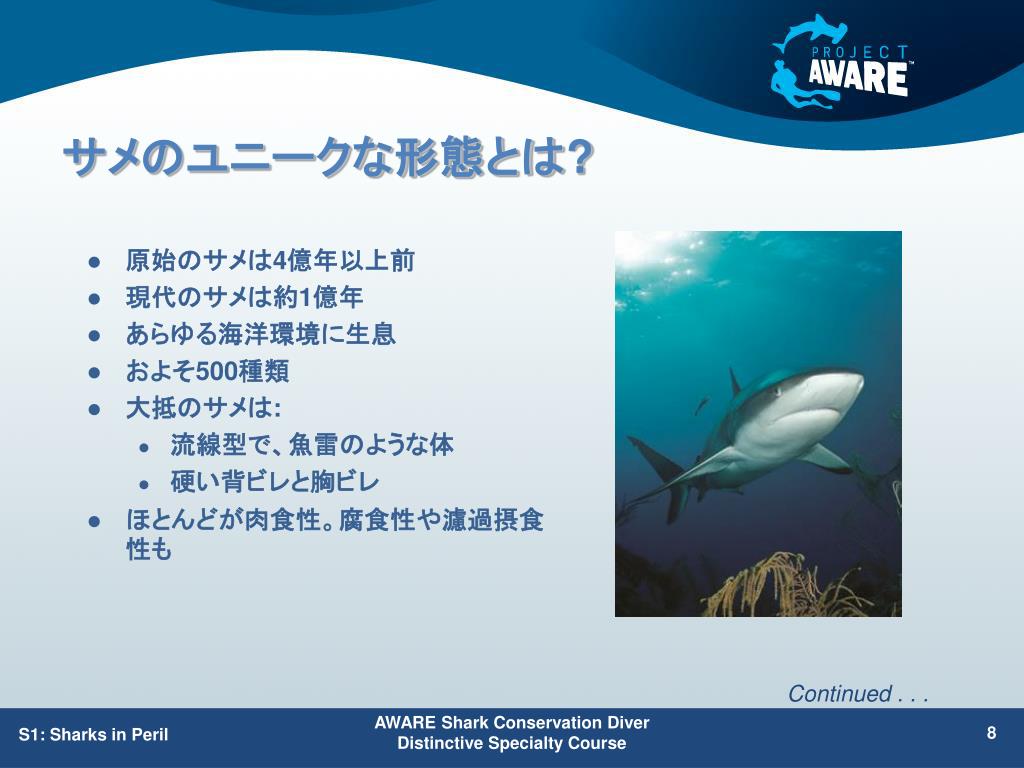 PROJECT AWARE

サメのユニークな形態とは?

- 原始のサメは4億年以上前
- 現代のサメは約1億年
- あらゆる海洋環境に生息
- およそ500種類
- 大抵のサメは:
  - 流線型で、魚雷のような体
  - 硬い背ビレと胸ビレ
- ほとんどが肉食性。腐食性や濾過摂食性も

Continued . . .

S1: Sharks in Peril

AWARE Shark Conservation Diver Distinctive Specialty Course

8